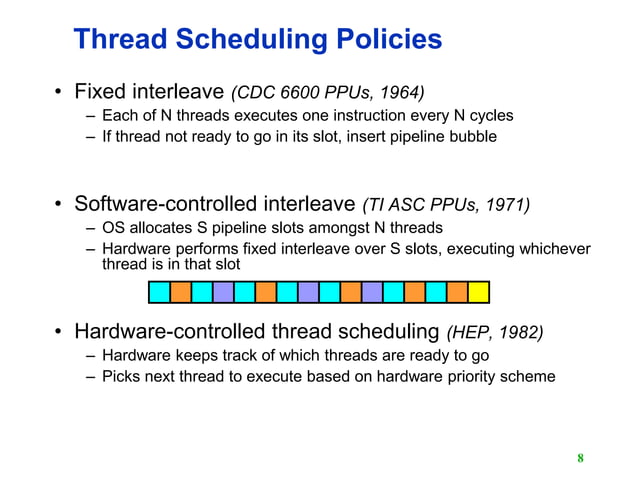 Thread Scheduling Policies

• Fixed interleave (CDC 6600 PPUs, 1964)
– Each of N threads executes one instruction every N cycles
– If thread not ready to go in its slot, insert pipeline bubble

• Software-controlled interleave (TI ASC PPUs, 1971)
– OS allocates S pipeline slots amongst N threads
– Hardware performs fixed interleave over S slots, executing whichever thread is in that slot

• Hardware-controlled thread scheduling (HEP, 1982)
– Hardware keeps track of which threads are ready to go
– Picks next thread to execute based on hardware priority scheme

8